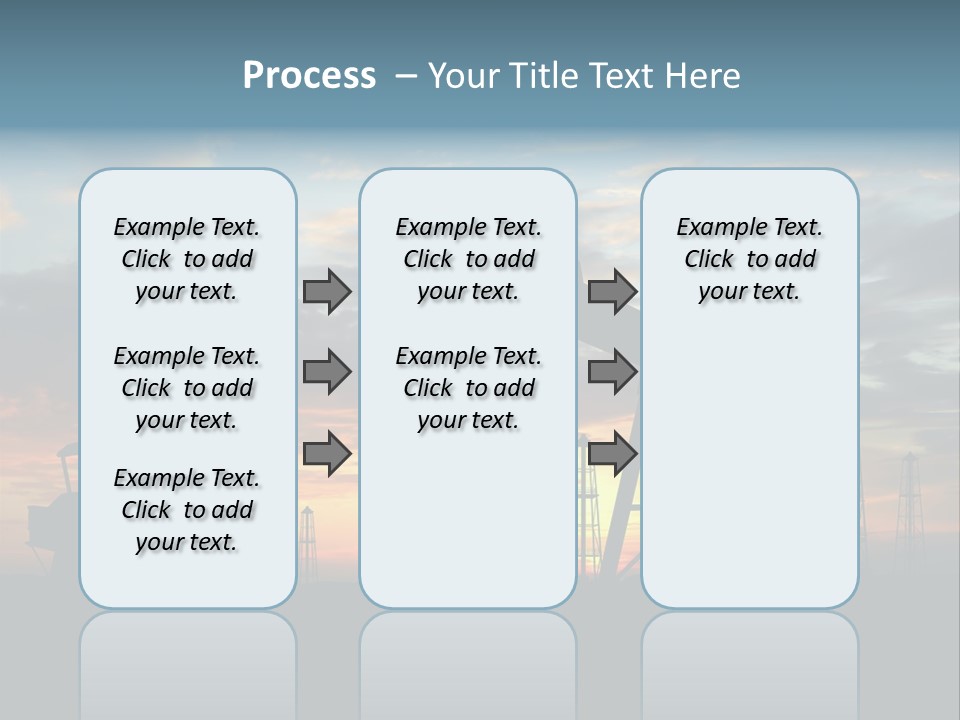 Process – Your Title Text Here

Example Text. Click to add your text.

Example Text. Click to add your text.

Example Text. Click to add your text.

Example Text. Click to add your text.

Example Text. Click to add your text.

Example Text. Click to add your text.